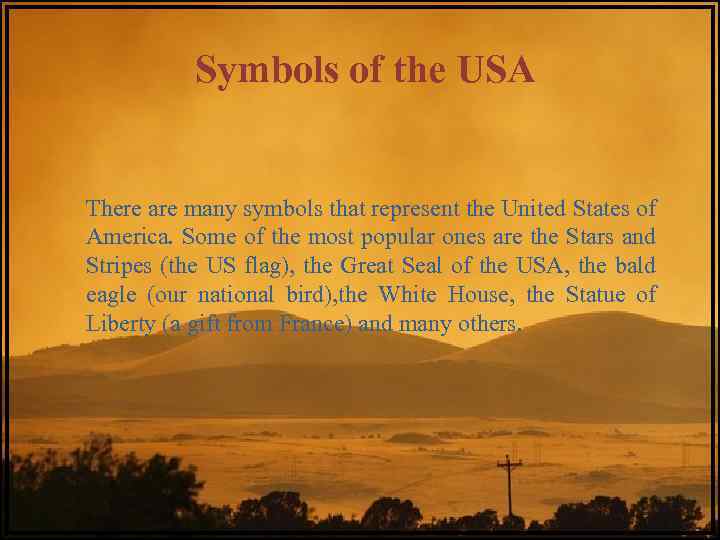 Symbols of the USA

There are many symbols that represent the United States of America. Some of the most popular ones are the Stars and Stripes (the US flag), the Great Seal of the USA, the bald eagle (our national bird),the White House, the Statue of Liberty (a gift from France) and many others.